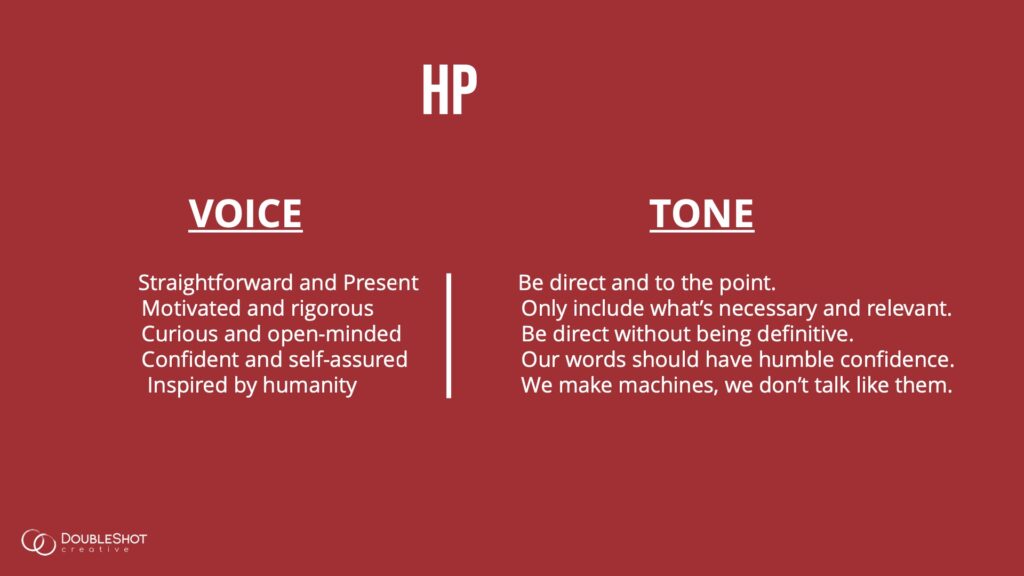 HP

VOICE

Straightforward and Present
Motivated and rigorous
Curious and open-minded
Confident and self-assured
Inspired by humanity

TONE

Be direct and to the point.
Only include what's necessary and relevant.
Be direct without being definitive.
Our words should have humble confidence.
We make machines, we don't talk like them.

DOUBLESHOT
creative